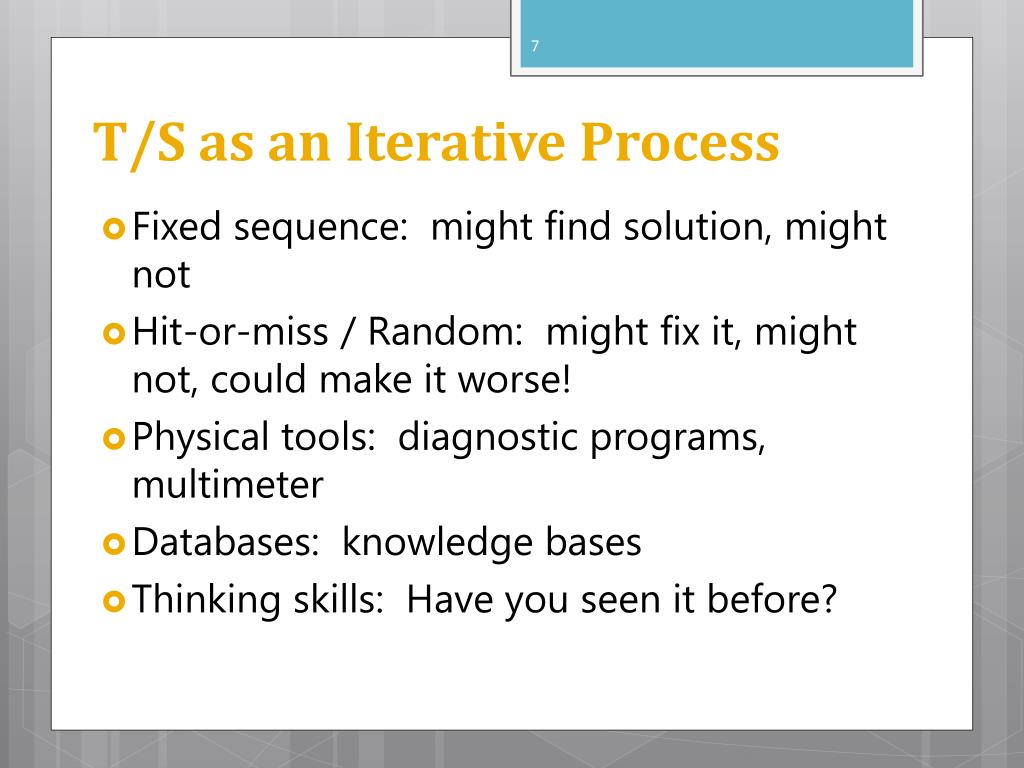 7

T/S as an Iterative Process

Fixed sequence: might find solution, might not

Hit-or-miss / Random: might fix it, might not, could make it worse!

Physical tools: diagnostic programs, multimeter

Databases: knowledge bases

Thinking skills: Have you seen it before?